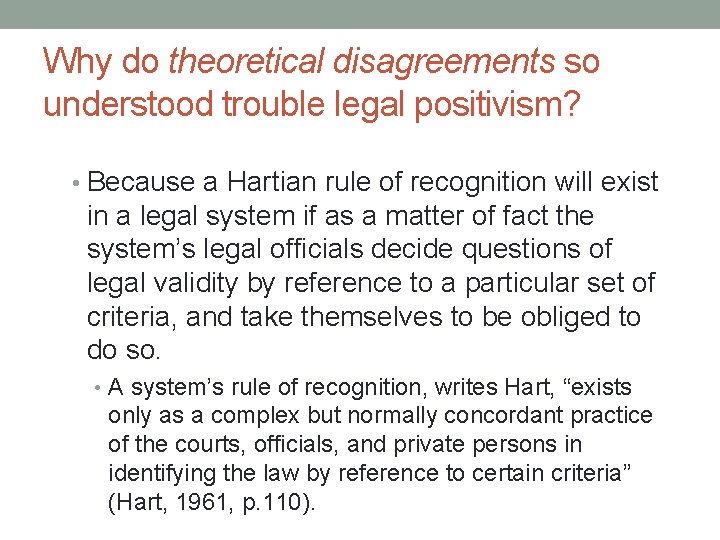 Why do theoretical disagreements so understood trouble legal positivism?

• Because a Hartian rule of recognition will exist in a legal system if as a matter of fact the system's legal officials decide questions of legal validity by reference to a particular set of criteria, and take themselves to be obliged to do so.

• A system's rule of recognition, writes Hart, "exists only as a complex but normally concordant practice of the courts, officials, and private persons in identifying the law by reference to certain criteria" (Hart, 1961, p.110).